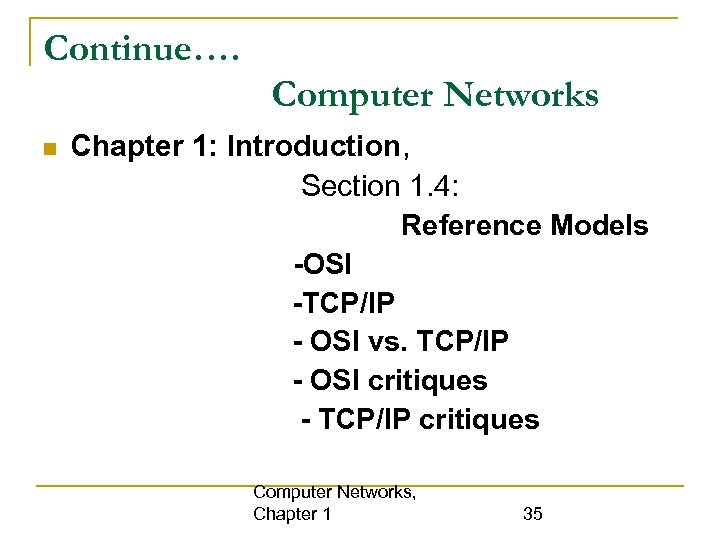 Continue….

Computer Networks

Chapter 1: Introduction,

Section 1.4:

Reference Models

-OSI

-TCP/IP

- OSI vs. TCP/IP

- OSI critiques

- TCP/IP critiques

Computer Networks, Chapter 1

35